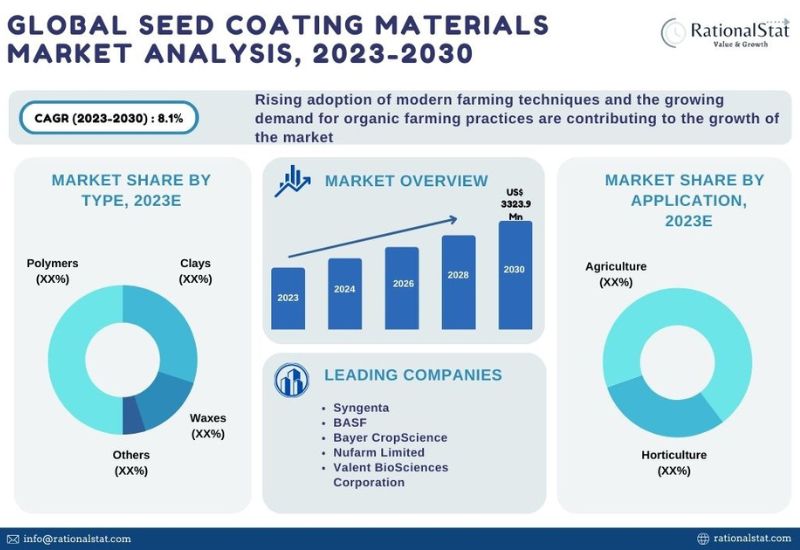 GLOBAL SEED COATING MATERIALS MARKET ANALYSIS, 2023-2030

RationalStat
Value & Growth

CAGR (2023-2030) : 8.1%

Rising adoption of modern farming techniques and the growing demand for organic farming practices are contributing to the growth of the market

MARKET SHARE BY TYPE, 2023E

Polymers (XX%)

Clays (XX%)

Waxes (XX%)

Others (XX%)

MARKET OVERVIEW

US$ 3323.9 Mn

2023

2024

2026

2028

2030

LEADING COMPANIES

• Syngenta
• BASF
• Bayer CropScience
• Nufarm Limited
• Valent BioSciences Corporation

MARKET SHARE BY APPLICATION, 2023E

Agriculture (XX%)

Horticulture (XX%)

info@rationalstat.com

rationalstat.com